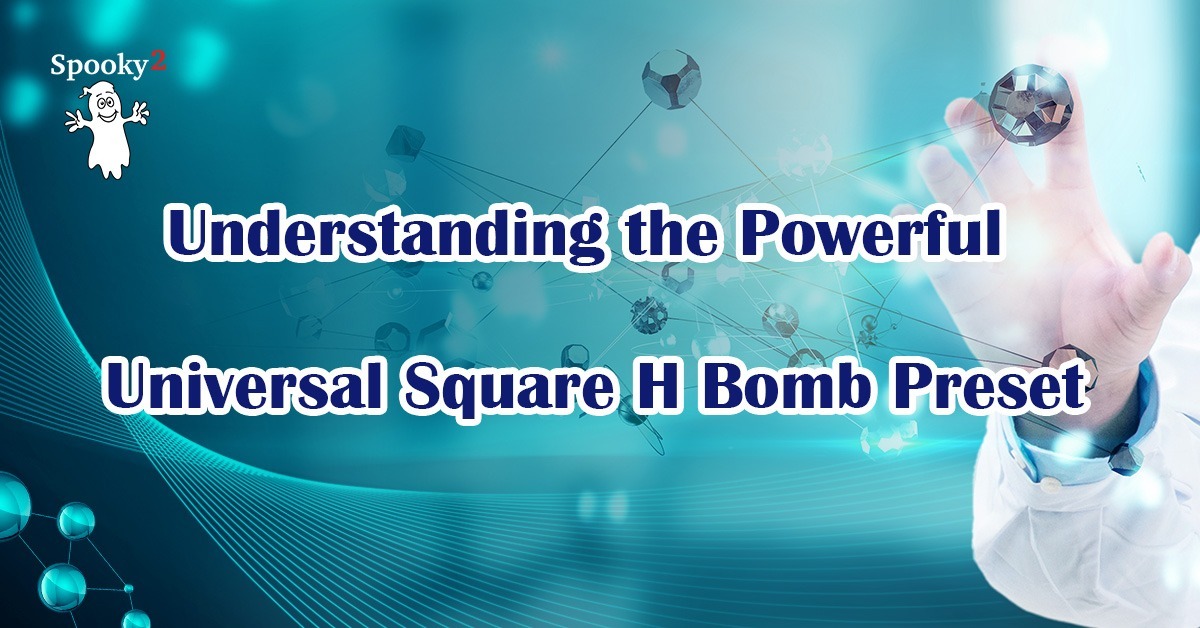 Spooky2

Understanding the Powerful

Universal Square H Bomb Preset